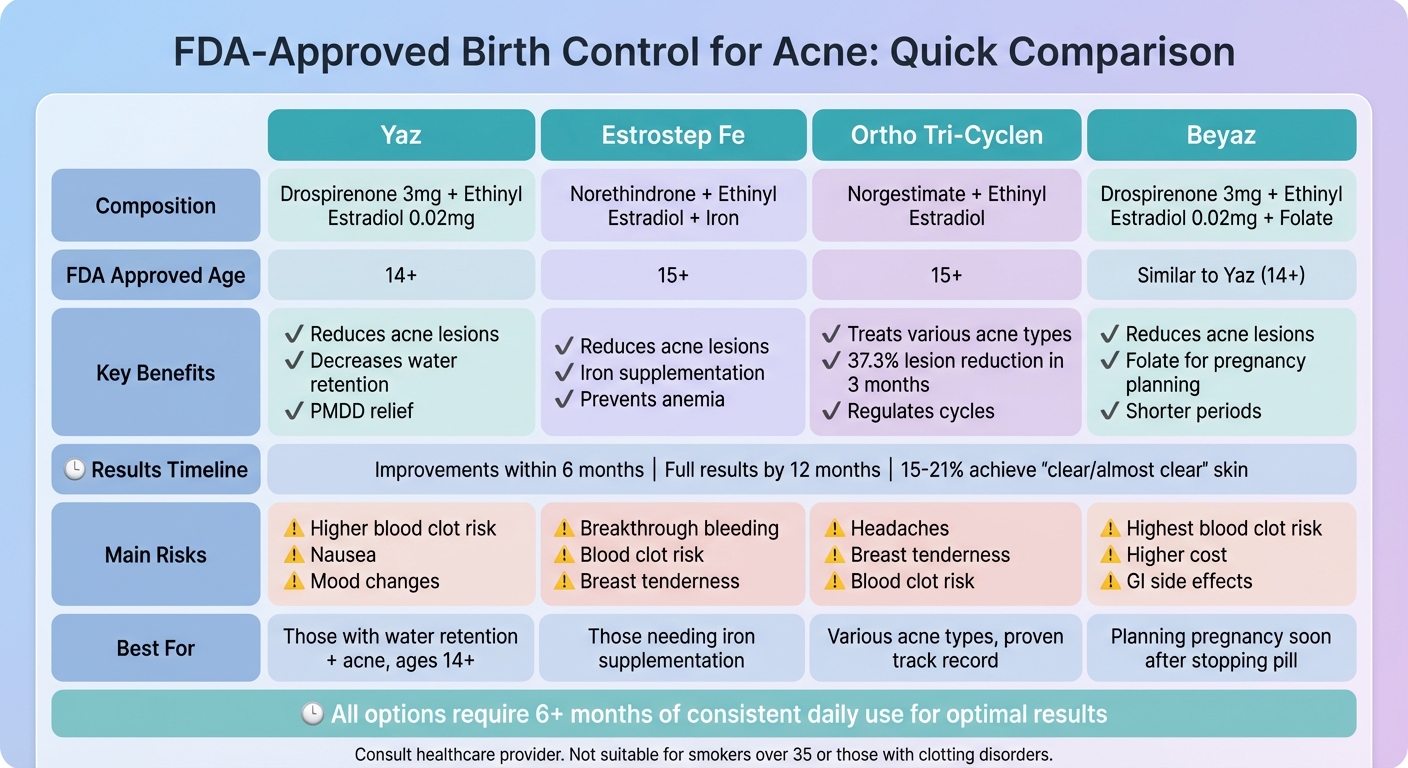 FDA-Approved Birth Control for Acne: Quick Comparison

| | Yaz | Estrostep Fe | Ortho Tri-Cyclen | Beyaz |
|---|---|---|---|---|
| Composition | Drospirenone 3mg + Ethinyl Estradiol 0.02mg | Norethindrone + Ethinyl Estradiol + Iron | Norgestimate + Ethinyl Estradiol | Drospirenone 3mg + Ethinyl Estradiol 0.02mg + Folate |
| FDA Approved Age | 14+ | 15+ | 15+ | Similar to Yaz (14+) |
| Key Benefits | ✓ Reduces acne lesions ✓ Decreases water retention ✓ PMDD relief | ✓ Reduces acne lesions ✓ Iron supplementation ✓ Prevents anemia | ✓ Treats various acne types ✓ 37.3% lesion reduction in 3 months ✓ Regulates cycles | ✓ Reduces acne lesions ✓ Folate for pregnancy planning ✓ Shorter periods |
| 🕒 Results Timeline | Improvements within 6 months \| Full results by 12 months \| 15-21% achieve "clear/almost clear" skin | | | |
| Main Risks | ⚠ Higher blood clot risk ⚠ Nausea ⚠ Mood changes | ⚠ Breakthrough bleeding ⚠ Blood clot risk ⚠ Breast tenderness | ⚠ Headaches ⚠ Breast tenderness ⚠ Blood clot risk | ⚠ Highest blood clot risk ⚠ Higher cost ⚠ GI side effects |
| Best For | Those with water retention + acne, ages 14+ | Those needing iron supplementation | Various acne types, proven track record | Planning pregnancy soon after stopping pill |

🕒 All options require 6+ months of consistent daily use for optimal results

Consult healthcare provider. Not suitable for smokers over 35 or those with clotting disorders.